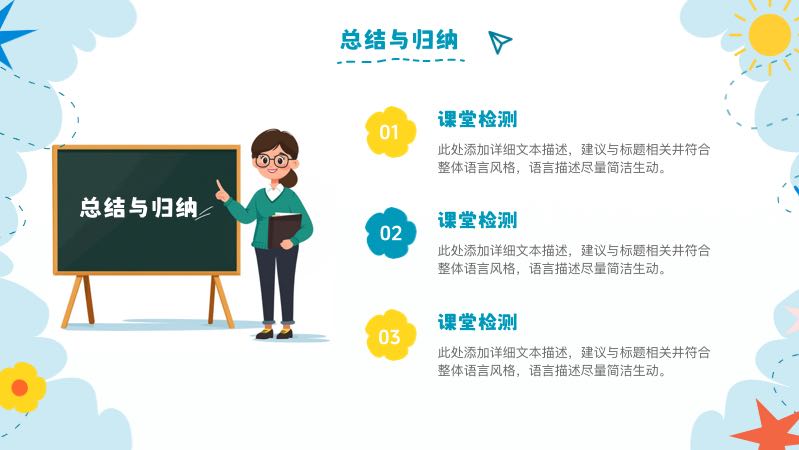 总结与归纳

总结与归纳

01
课堂检测
此处添加详细文本描述，建议与标题相关并符合整体语言风格，语言描述尽量简洁生动。

02
课堂检测
此处添加详细文本描述，建议与标题相关并符合整体语言风格，语言描述尽量简洁生动。

03
课堂检测
此处添加详细文本描述，建议与标题相关并符合整体语言风格，语言描述尽量简洁生动。